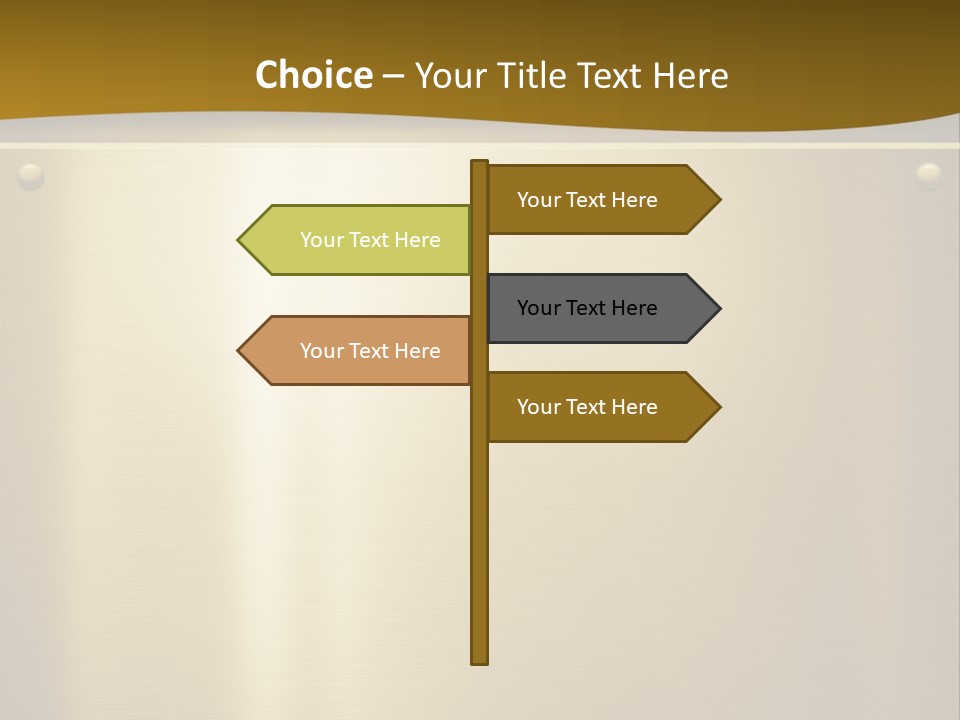 Choice – Your Title Text Here

Your Text Here

Your Text Here

Your Text Here

Your Text Here

Your Text Here